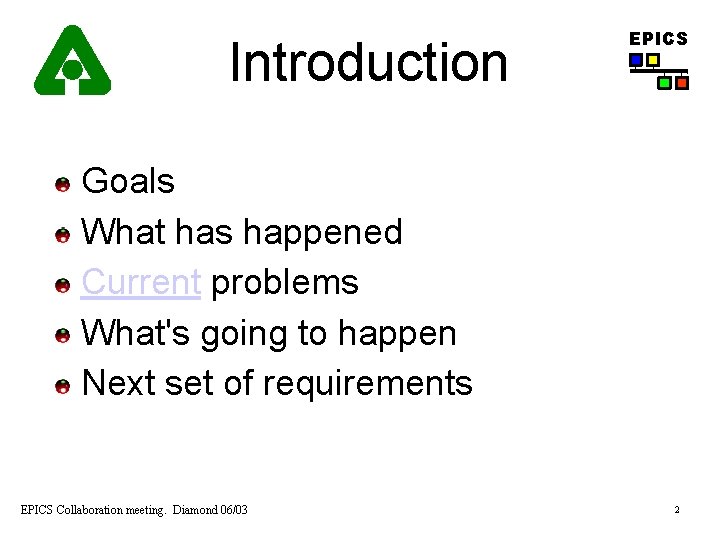 Introduction

EPICS

Goals
What has happened
Current problems
What's going to happen
Next set of requirements

EPICS Collaboration meeting. Diamond 06/03

2